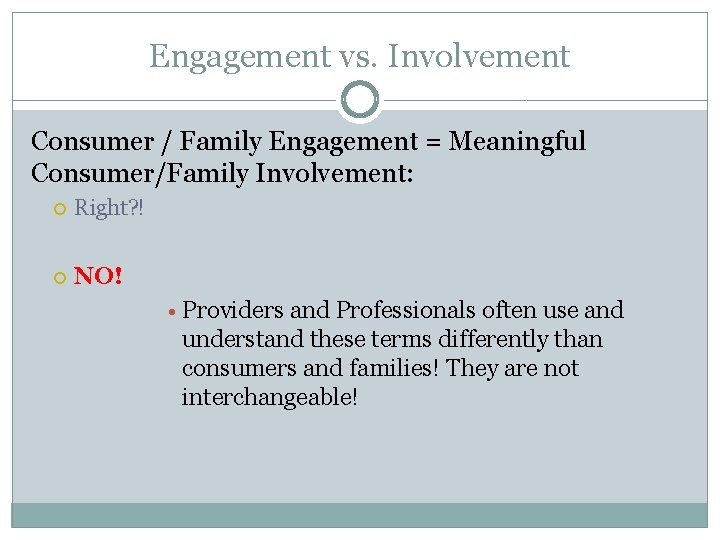 Engagement vs. Involvement

Consumer / Family Engagement = Meaningful Consumer/Family Involvement:

Right?!

NO!

Providers and Professionals often use and understand these terms differently than consumers and families! They are not interchangeable!